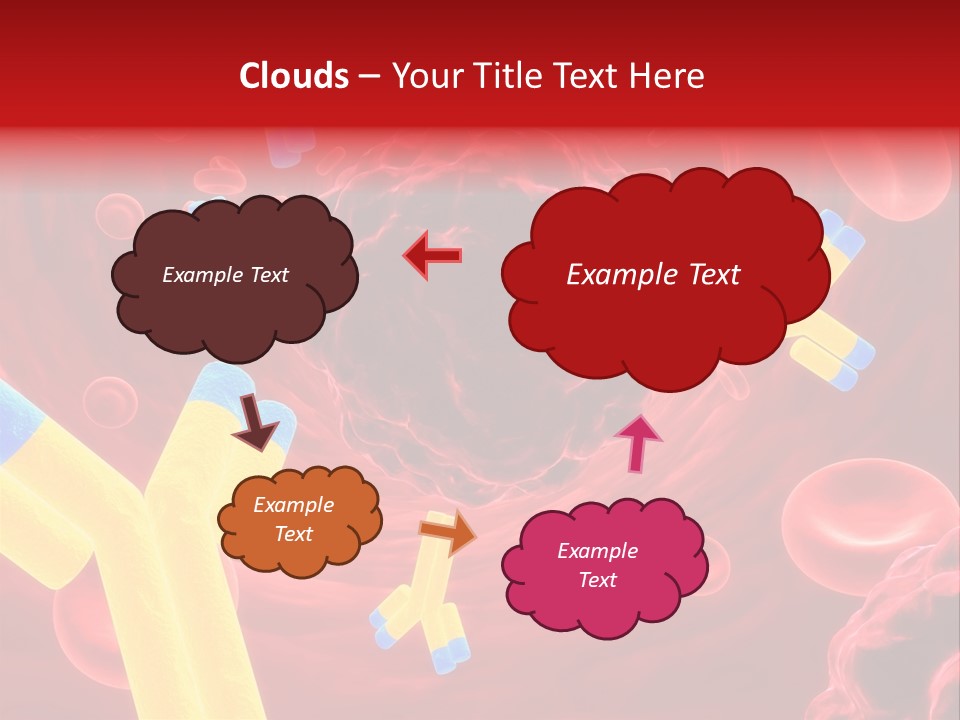 Clouds – Your Title Text Here

Example Text

Example Text

Example Text

Example Text